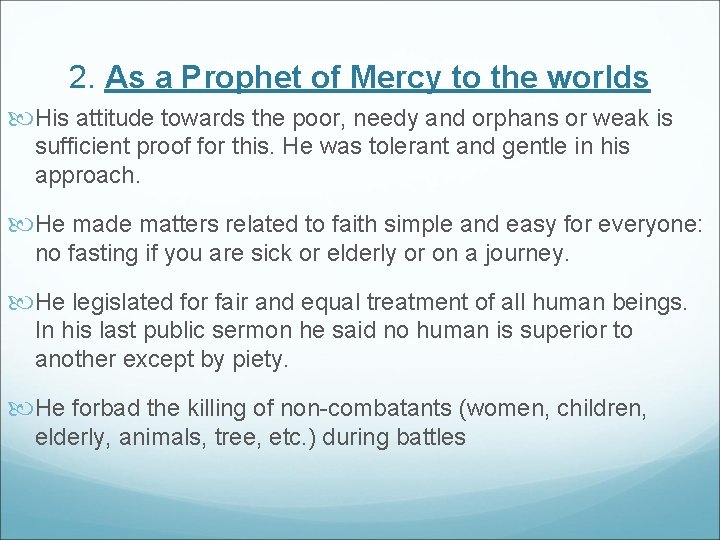 2. As a Prophet of Mercy to the worlds

His attitude towards the poor, needy and orphans or weak is sufficient proof for this. He was tolerant and gentle in his approach.

He made matters related to faith simple and easy for everyone: no fasting if you are sick or elderly or on a journey.

He legislated for fair and equal treatment of all human beings. In his last public sermon he said no human is superior to another except by piety.

He forbad the killing of non-combatants (women, children, elderly, animals, tree, etc.) during battles